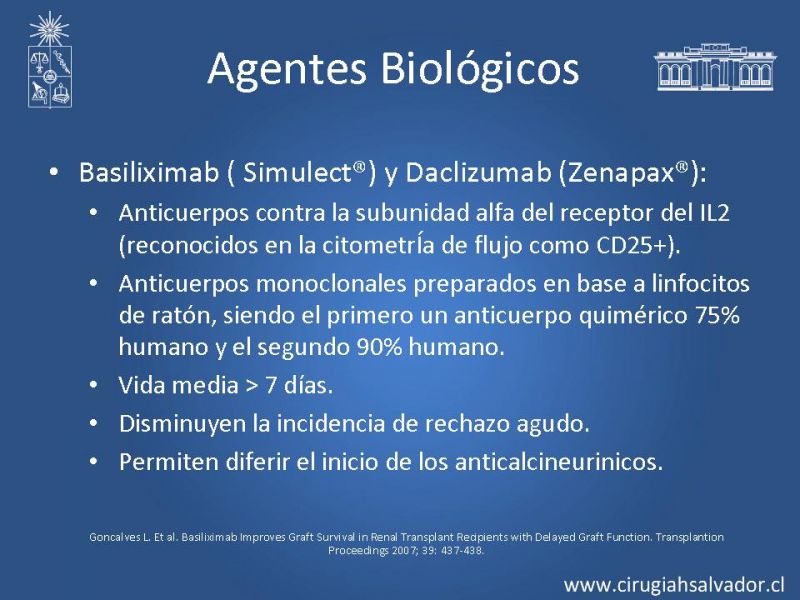 Agentes Biológicos

• Basiliximab ( Simulect®) y Daclizumab (Zenapax®):
  • Anticuerpos contra la subunidad alfa del receptor del IL2 (reconocidos en la citometrÍa de flujo como CD25+).
  • Anticuerpos monoclonales preparados en base a linfocitos de ratón, siendo el primero un anticuerpo quimérico 75% humano y el segundo 90% humano.
  • Vida media > 7 días.
  • Disminuyen la incidencia de rechazo agudo.
  • Permiten diferir el inicio de los anticalcineurinicos.

Goncalves L. Et al. Basiliximab Improves Graft Survival in Renal Transplant Recipients with Delayed Graft Function. Transplantion Proceedings 2007; 39: 437-438.

www.cirugiahsalvador.cl